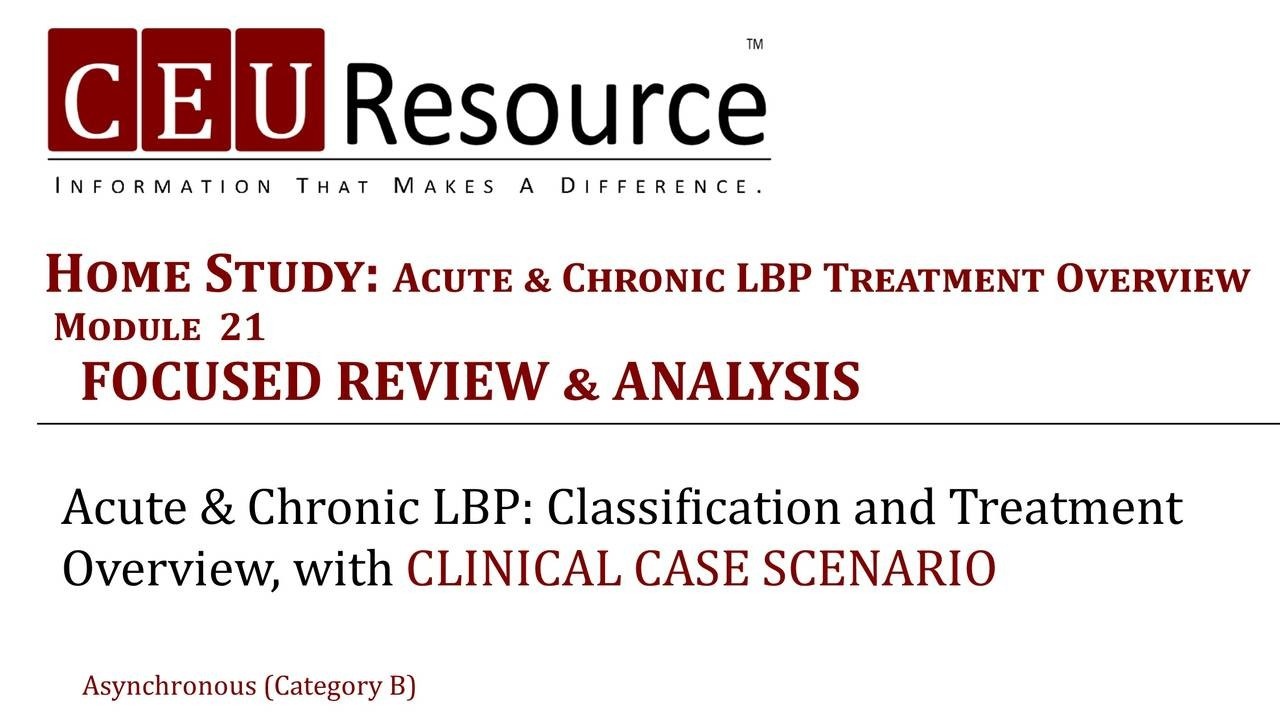 CEU Resource™

INFORMATION THAT MAKES A DIFFERENCE.

HOME STUDY: ACUTE & CHRONIC LBP TREATMENT OVERVIEW
MODULE 21
FOCUSED REVIEW & ANALYSIS

Acute & Chronic LBP: Classification and Treatment Overview, with CLINICAL CASE SCENARIO

Asynchronous (Category B)